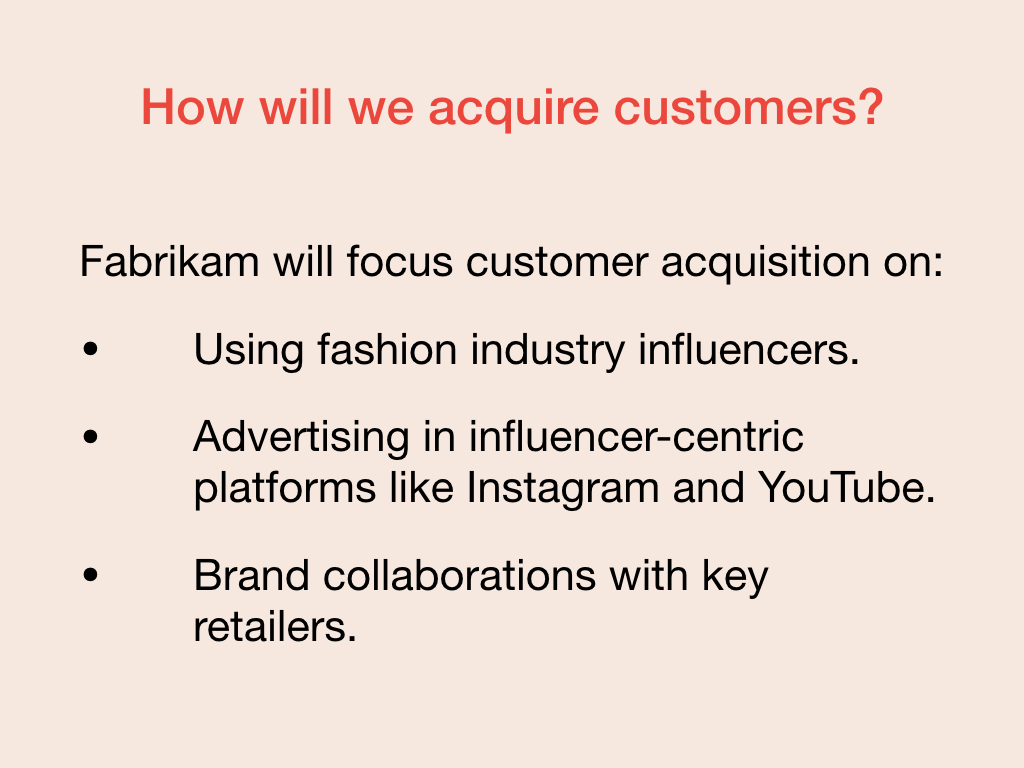 How will we acquire customers?

Fabrikam will focus customer acquisition on:

• Using fashion industry influencers.

• Advertising in influencer-centric platforms like Instagram and YouTube.

• Brand collaborations with key retailers.